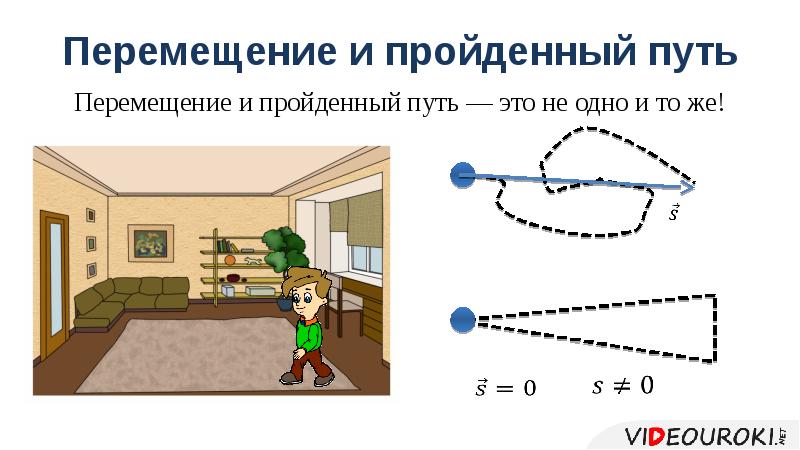 Перемещение и пройденный путь

Перемещение и пройденный путь — это не одно и то же!

$\vec{s}$

$\vec{s} = 0$ $s \neq 0$

VIDEOUROKI.NET